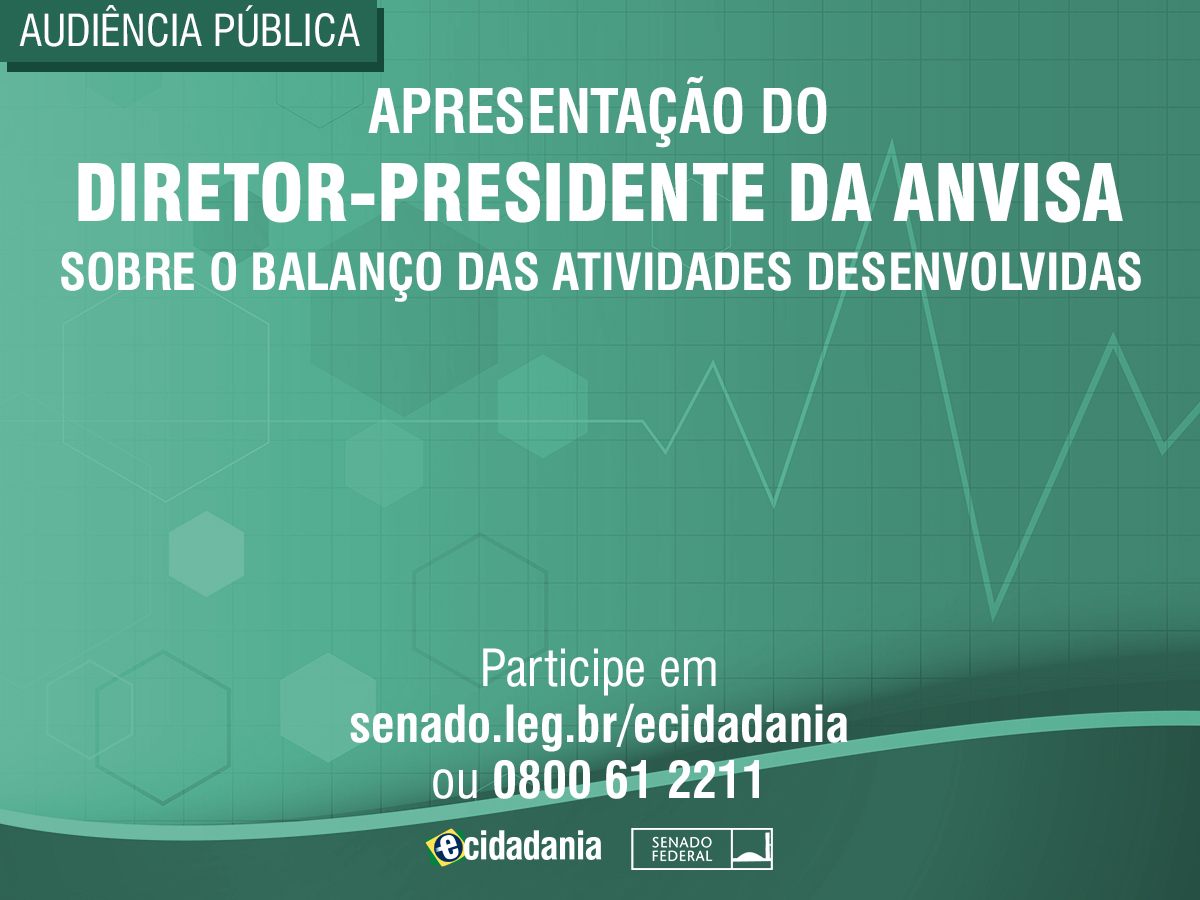 AUDIÊNCIA PÚBLICA

APRESENTAÇÃO DO
DIRETOR-PRESIDENTE DA ANVISA
SOBRE O BALANÇO DAS ATIVIDADES DESENVOLVIDAS

Participe em
senado.leg.br/ecidadania
ou 0800 61 2211

ecidadania

SENADO FEDERAL